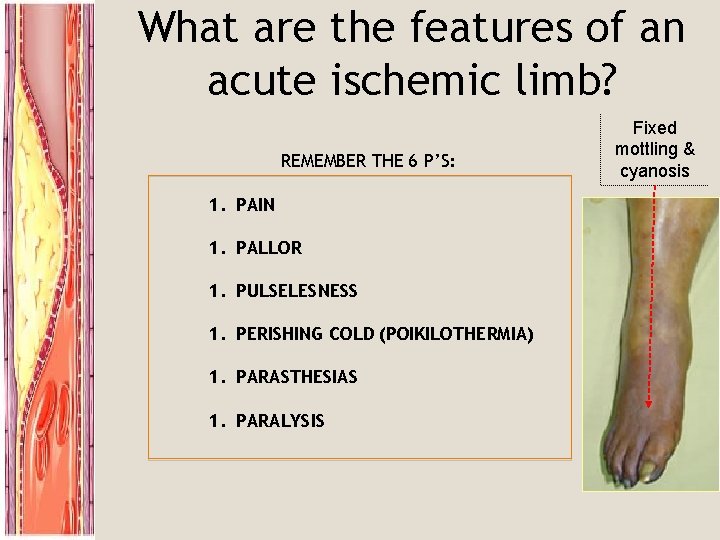 What are the features of an acute ischemic limb?

REMEMBER THE 6 P'S:

1. PAIN

1. PALLOR

1. PULSELESNESS

1. PERISHING COLD (POIKILOTHERMIA)

1. PARASTHESIAS

1. PARALYSIS

Fixed mottling & cyanosis